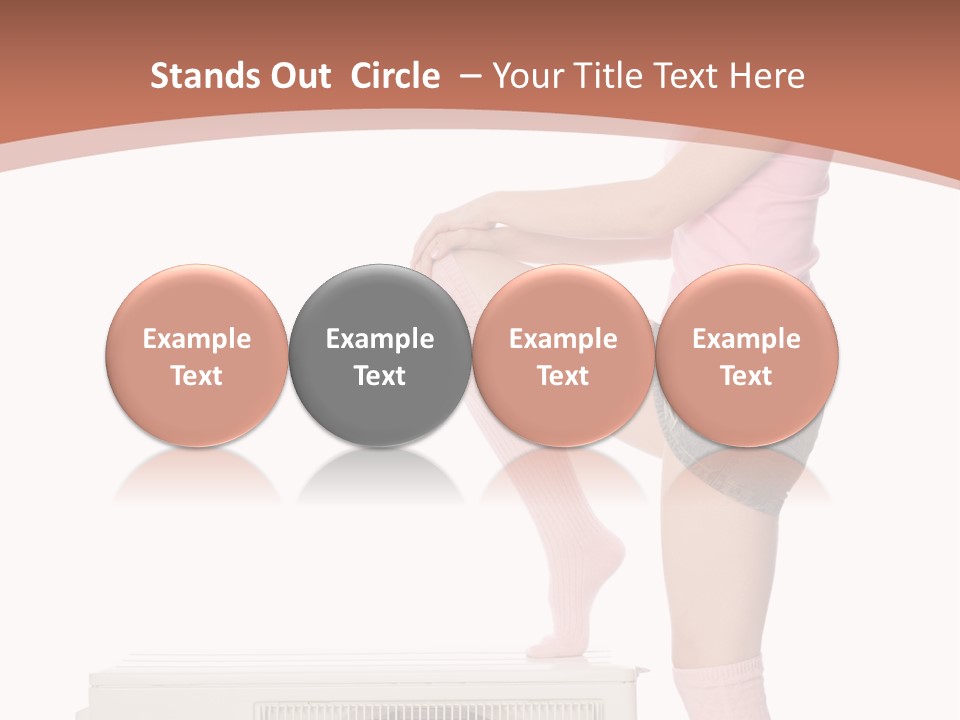 Stands Out Circle – Your Title Text Here

Example Text

Example Text

Example Text

Example Text